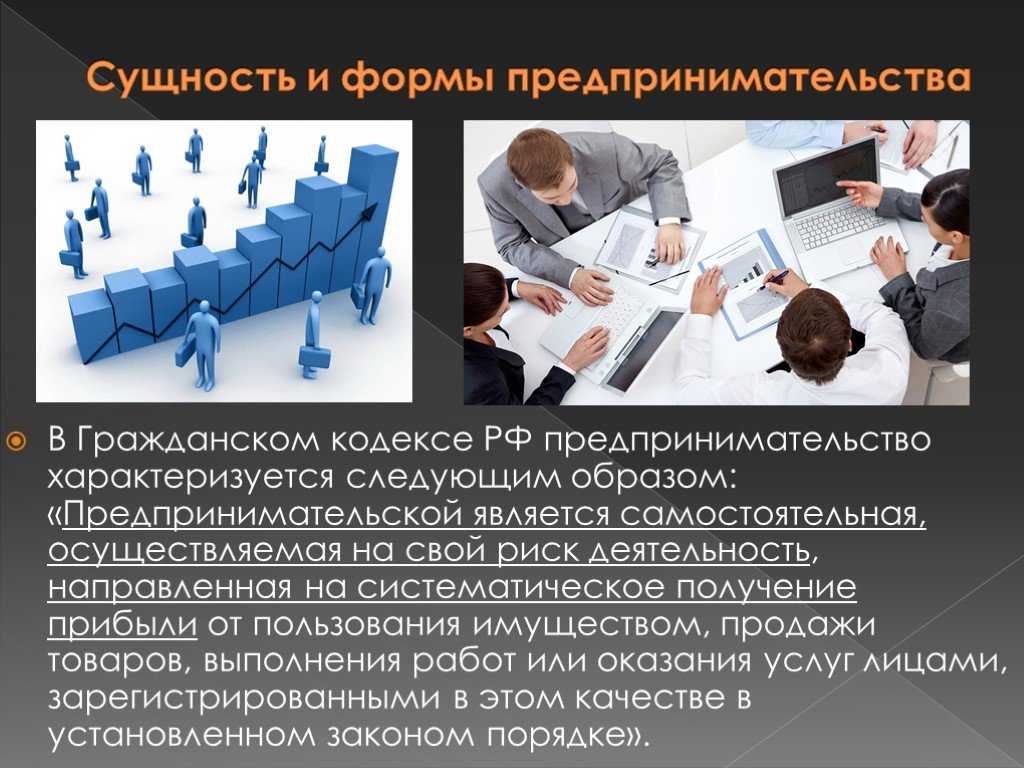 Сущность и формы предпринимательства

В Гражданском кодексе РФ предпринимательство характеризуется следующим образом: «Предпринимательской является самостоятельная, осуществляемая на свой риск деятельность, направленная на систематическое получение прибыли от пользования имуществом, продажи товаров, выполнения работ или оказания услуг лицами, зарегистрированными в этом качестве в установленном законом порядке».